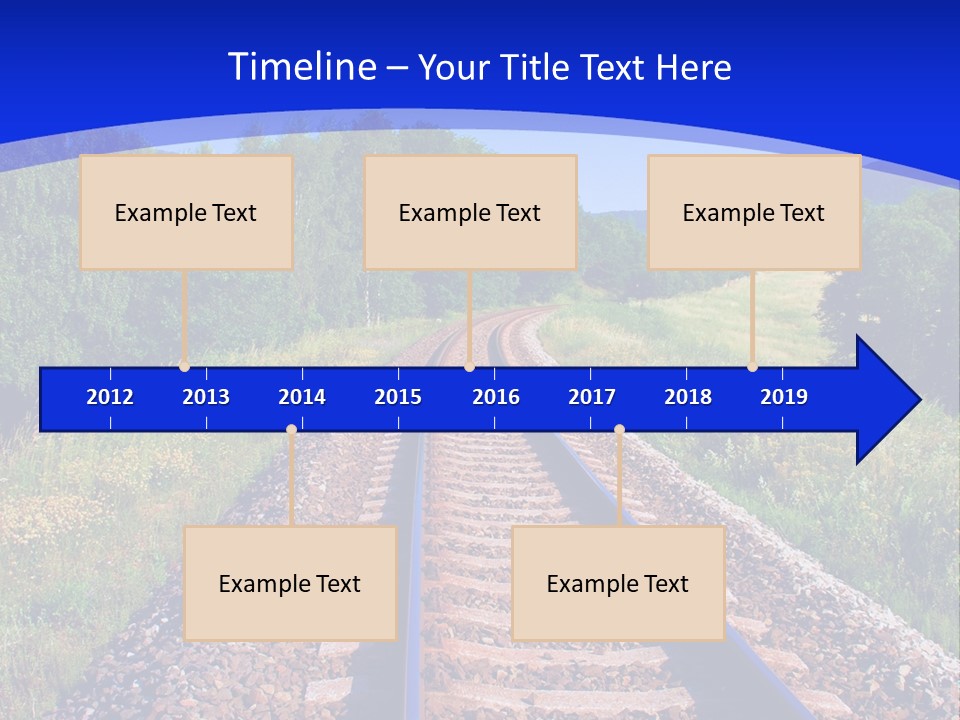 Timeline – Your Title Text Here

Example Text

Example Text

Example Text

2012 2013 2014 2015 2016 2017 2018 2019

Example Text

Example Text